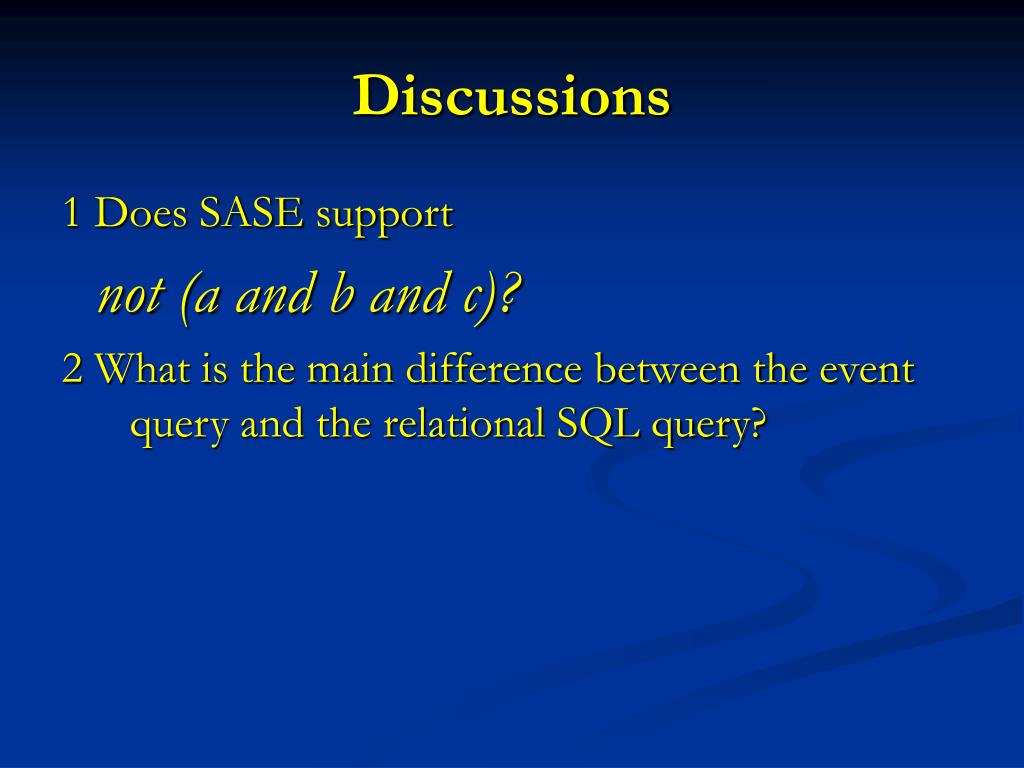 Discussions

1 Does SASE support

not (a and b and c)?

2 What is the main difference between the event query and the relational SQL query?